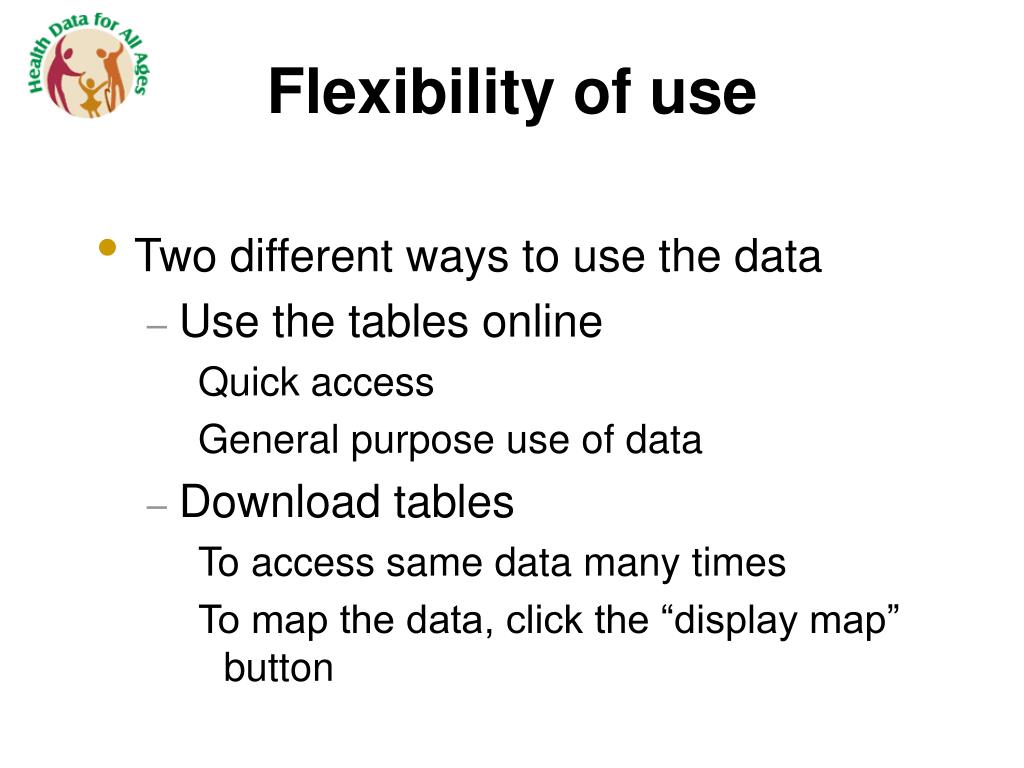 Health Data for All Ages

Flexibility of use

• Two different ways to use the data

– Use the tables online

Quick access

General purpose use of data

– Download tables

To access same data many times

To map the data, click the “display map” button